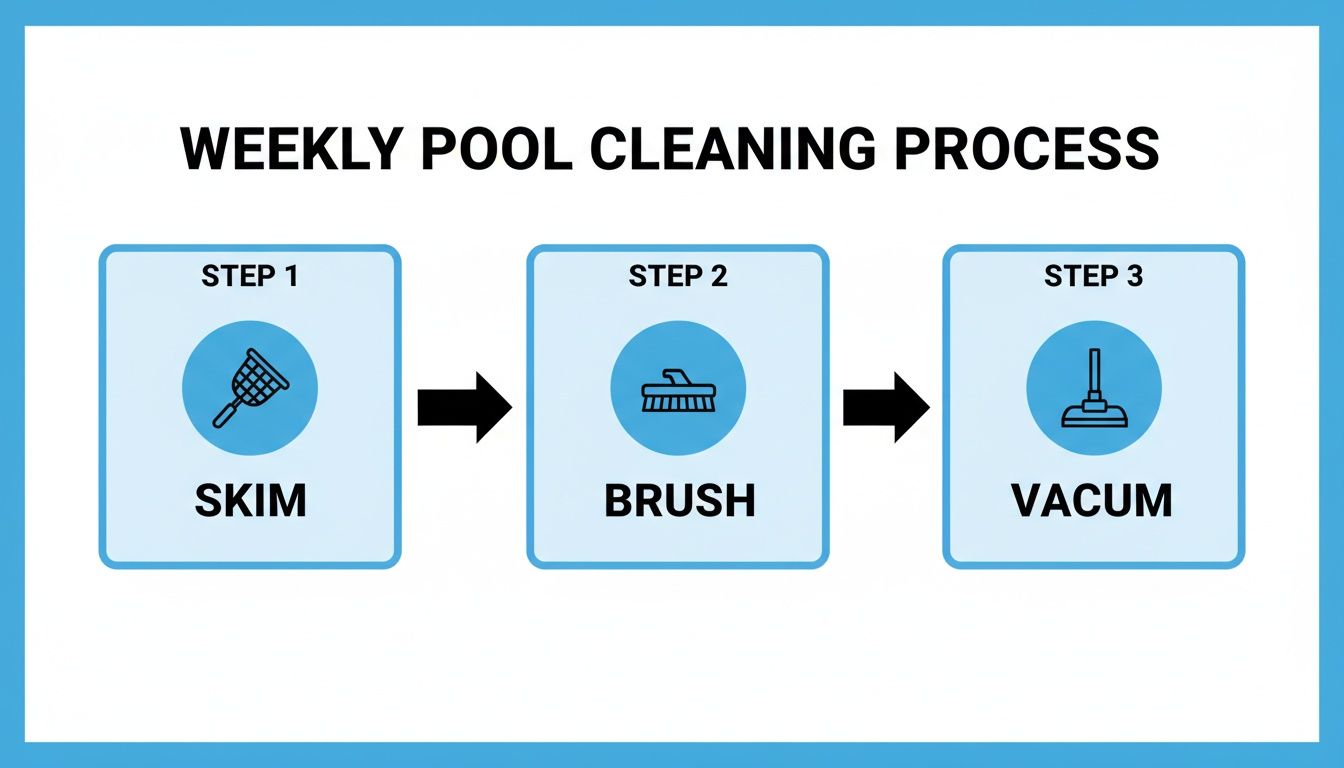 WEEKLY POOL CLEANING PROCESS

STEP 1

SKIM

STEP 2

BRUSH

STEP 3

VACUM